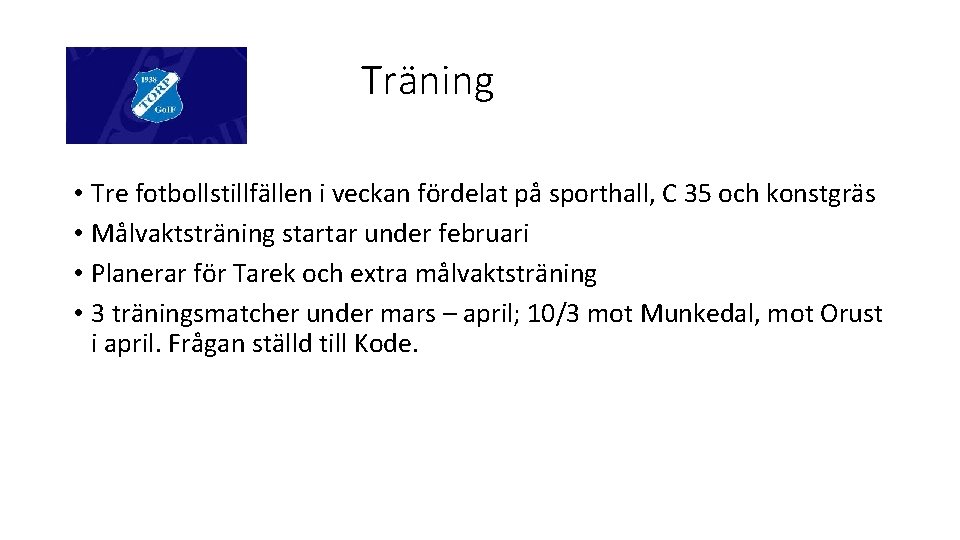 1936
TORP
GoIF

Träning

• Tre fotbollstillfällen i veckan fördelat på sporthall, C 35 och konstgräs
• Målvaktsträning startar under februari
• Planerar för Tarek och extra målvaktsträning
• 3 träningsmatcher under mars – april; 10/3 mot Munkedal, mot Orust i april. Frågan ställd till Kode.